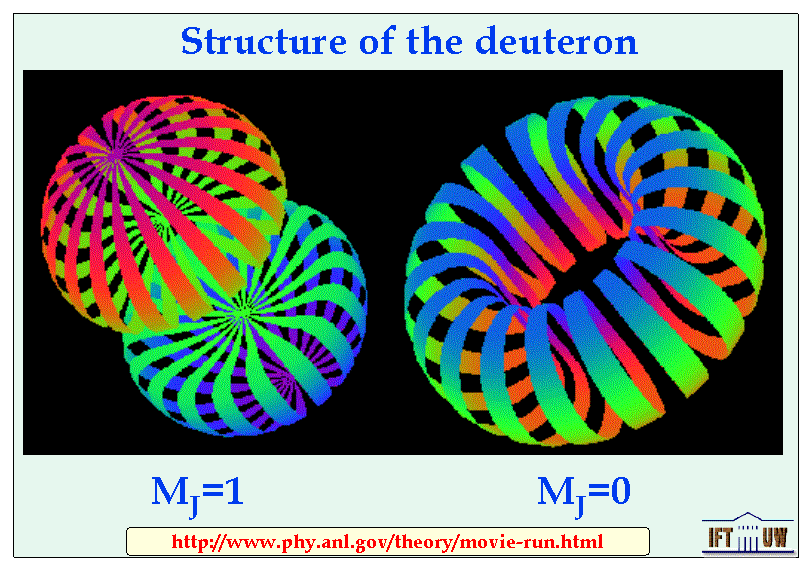 Structure of the deuteron

$M_J=1$

$M_J=0$

http://www.phy.anl.gov/theory/movie-run.html

IFT UW